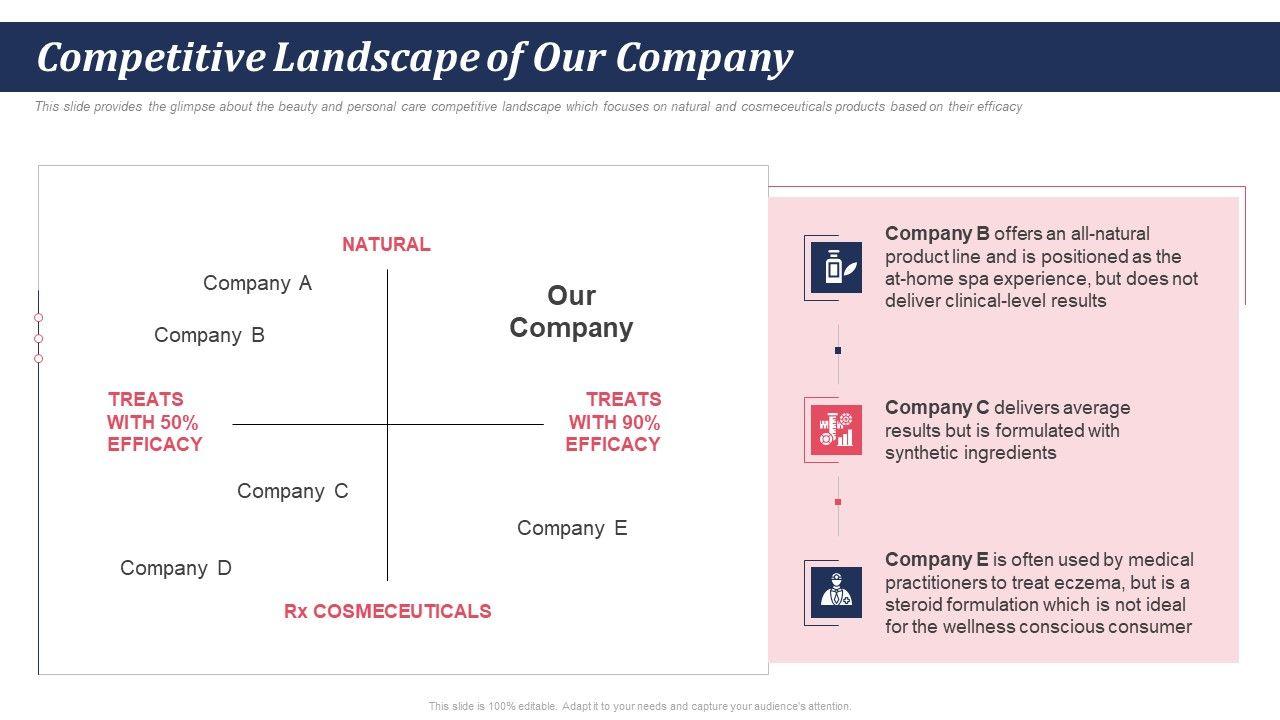 Competitive Landscape of Our Company

This slide provides the glimpse about the beauty and personal care competitive landscape which focuses on natural and cosmeceuticals products based on their efficacy

NATURAL

Company A

Company B

Our Company

TREATS WITH 50% EFFICACY

TREATS WITH 90% EFFICACY

Company C

Company E

Company D

Rx COSMECEUTICALS

Company B offers an all-natural product line and is positioned as the at-home spa experience, but does not deliver clinical-level results

Company C delivers average results but is formulated with synthetic ingredients

Company E is often used by medical practitioners to treat eczema, but is a steroid formulation which is not ideal for the wellness conscious consumer

This slide is 100% editable. Adapt it to your needs and capture your audience's attention.